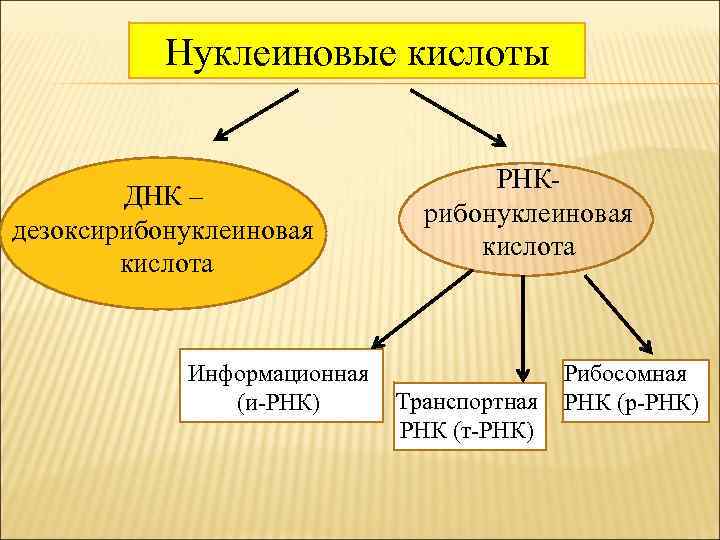 Нуклеиновые кислоты

ДНК – дезоксирибонуклеиновая кислота

РНК- рибонуклеиновая кислота

Информационная (и-РНК)

Транспортная РНК (т-РНК)

Рибосомная РНК (р-РНК)